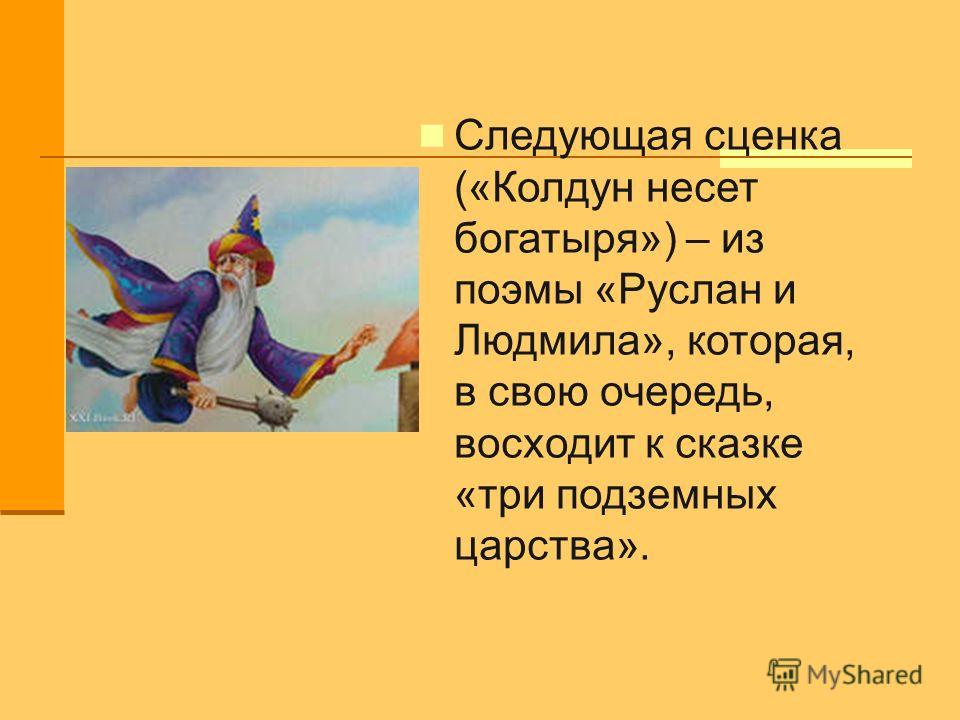 Следующая сценка («Колдун несет богатыря») – из поэмы «Руслан и Людмила», которая, в свою очередь, восходит к сказке «три подземных царства».

MyShared